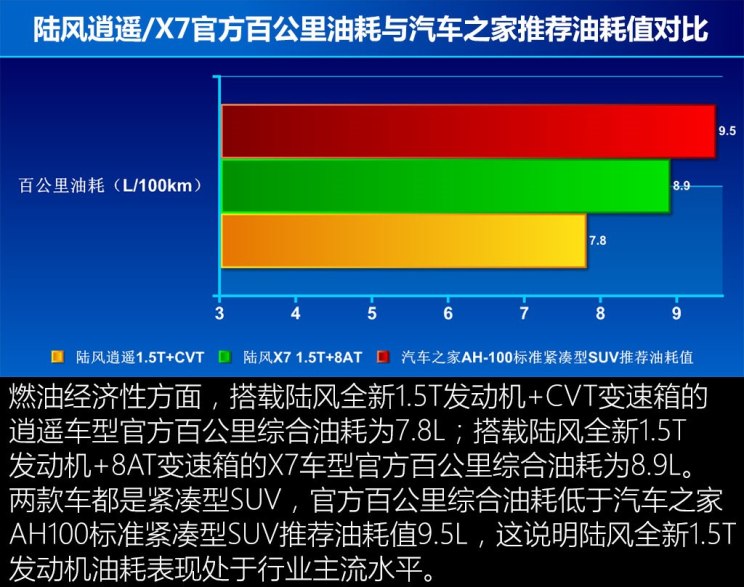 陆风逍遥/X7官方百公里油耗与汽车之家推荐油耗值对比

百公里油耗（L/100km）

9.5

8.9

7.8

3 4 5 6 7 8 9

陆风逍遥1.5T+CVT 陆风X7 1.5T+8AT 汽车之家AH-100标准紧凑型SUV推荐油耗值

燃油经济性方面，搭载陆风全新1.5T发动机+CVT变速箱的逍遥车型官方百公里综合油耗为7.8L；搭载陆风全新1.5T发动机+8AT变速箱的X7车型官方百公里综合油耗为8.9L。两款车都是紧凑型SUV，官方百公里综合油耗低于汽车之家AH100标准紧凑型SUV推荐油耗值9.5L，这说明陆风全新1.5T发动机油耗表现处于行业主流水平。